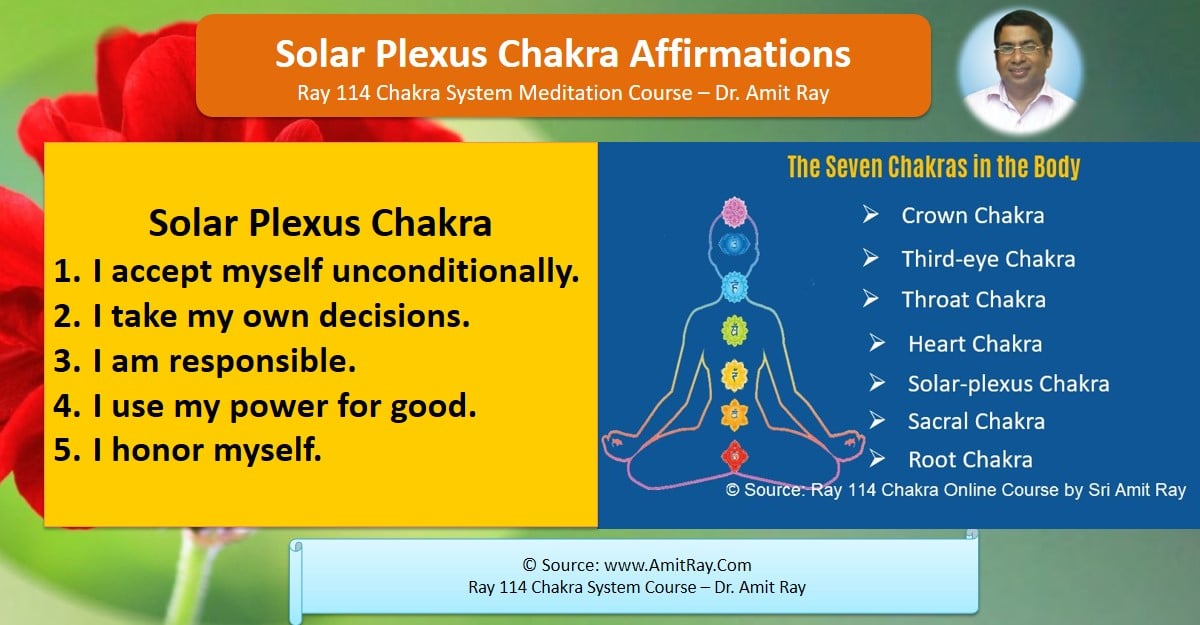 Solar Plexus Chakra Affirmations
Ray 114 Chakra System Meditation Course – Dr. Amit Ray

Solar Plexus Chakra
1. I accept myself unconditionally.
2. I take my own decisions.
3. I am responsible.
4. I use my power for good.
5. I honor myself.

The Seven Chakras in the Body
➢ Crown Chakra
➢ Third-eye Chakra
➢ Throat Chakra
➢ Heart Chakra
➢ Solar-plexus Chakra
➢ Sacral Chakra
➢ Root Chakra
© Source: Ray 114 Chakra Online Course by Sri Amit Ray

© Source: www.AmitRay.Com
Ray 114 Chakra System Course – Dr. Amit Ray